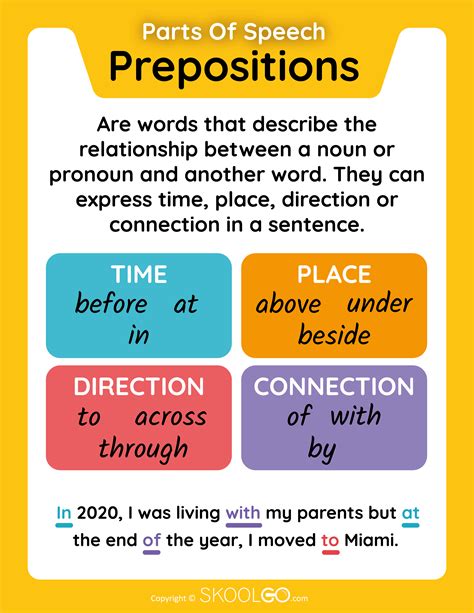 Parts Of Speech
Prepositions

Are words that describe the relationship between a noun or pronoun and another word. They can express time, place, direction or connection in a sentence.

TIME
before at
in

PLACE
above under
beside

DIRECTION
to across
through

CONNECTION
of with
by

In 2020, I was living with my parents but at the end of the year, I moved to Miami.

Copyright © SKOOLGO.com